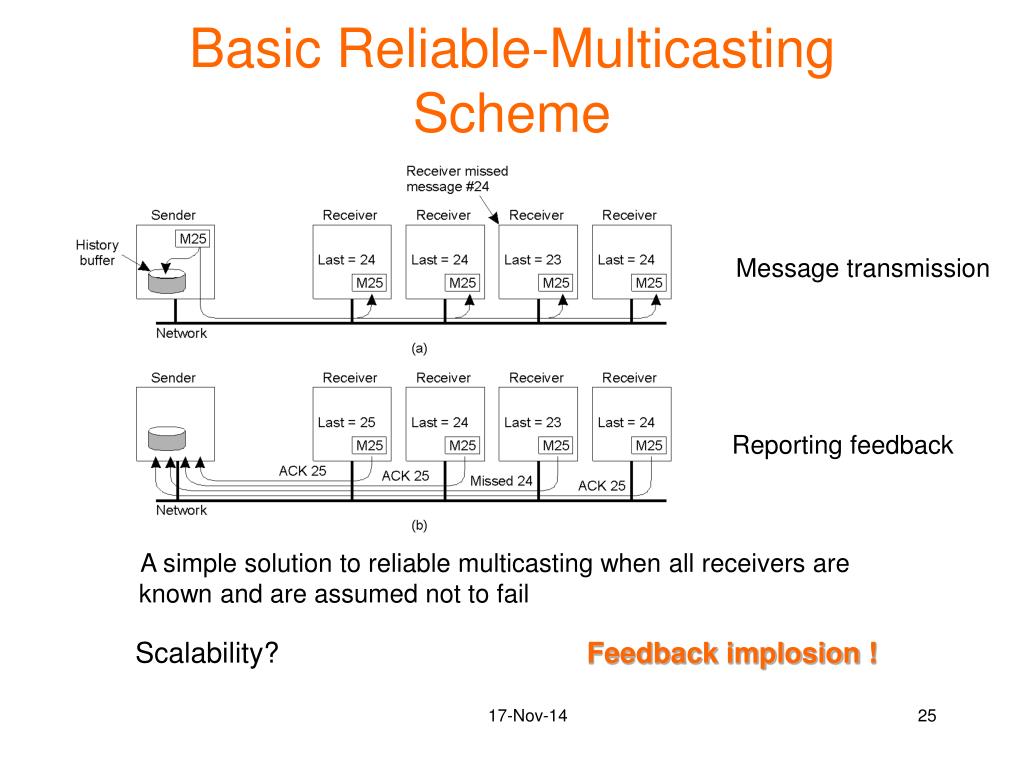 Basic Reliable-Multicasting Scheme

Receiver missed message #24

Sender
History buffer
M25

Receiver
Last = 24
M25

Receiver
Last = 24
M25

Receiver
Last = 23
M25

Receiver
Last = 24
M25

Network

(a)

Message transmission

Sender

Receiver
Last = 25
M25

Receiver
Last = 24
M25

Receiver
Last = 23
M25

Receiver
Last = 24
M25

ACK 25
ACK 25
Missed 24
ACK 25

Network

(b)

Reporting feedback

A simple solution to reliable multicasting when all receivers are known and are assumed not to fail

Scalability?

Feedback implosion !

17-Nov-14

25